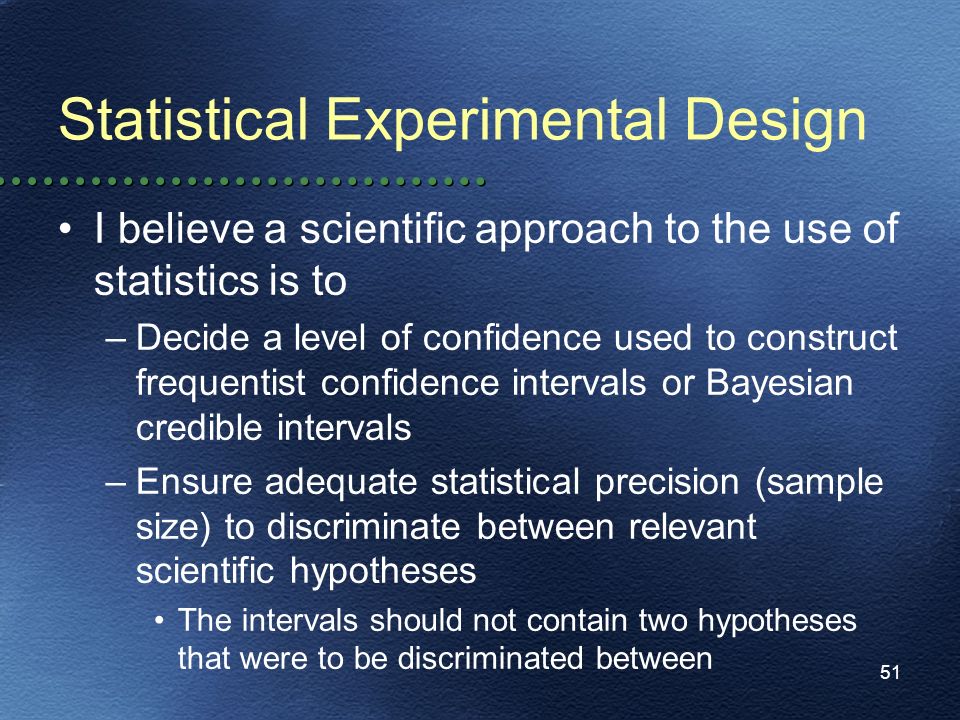 Statistical Experimental Design

• I believe a scientific approach to the use of statistics is to

– Decide a level of confidence used to construct frequentist confidence intervals or Bayesian credible intervals

– Ensure adequate statistical precision (sample size) to discriminate between relevant scientific hypotheses

• The intervals should not contain two hypotheses that were to be discriminated between

51